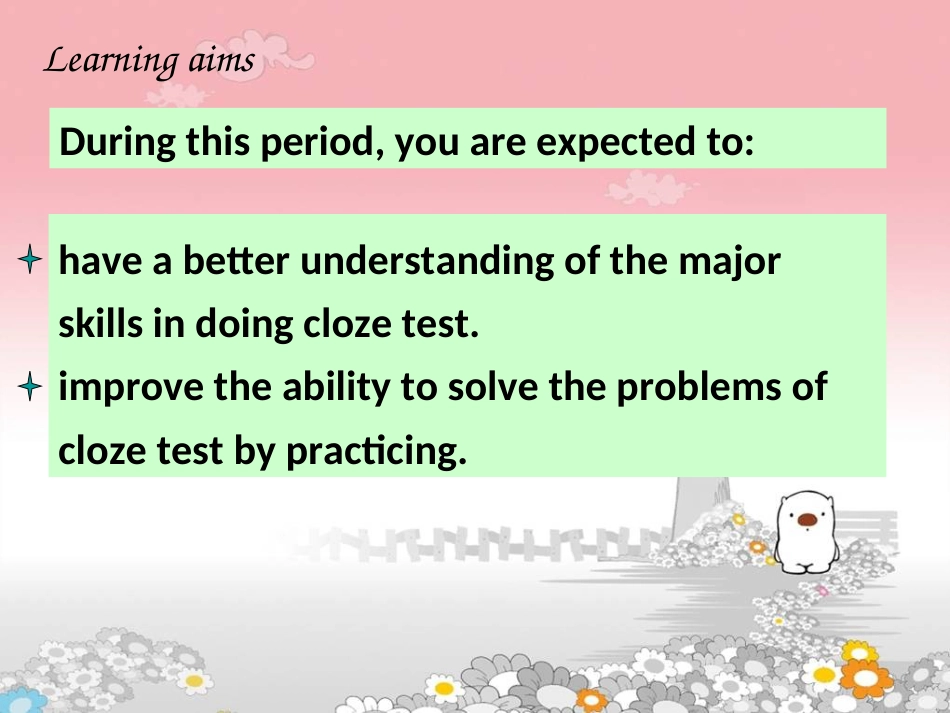 Learning aims

During this period, you are expected to:

have a better understanding of the major skills in doing cloze test.
improve the ability to solve the problems of cloze test by practicing.